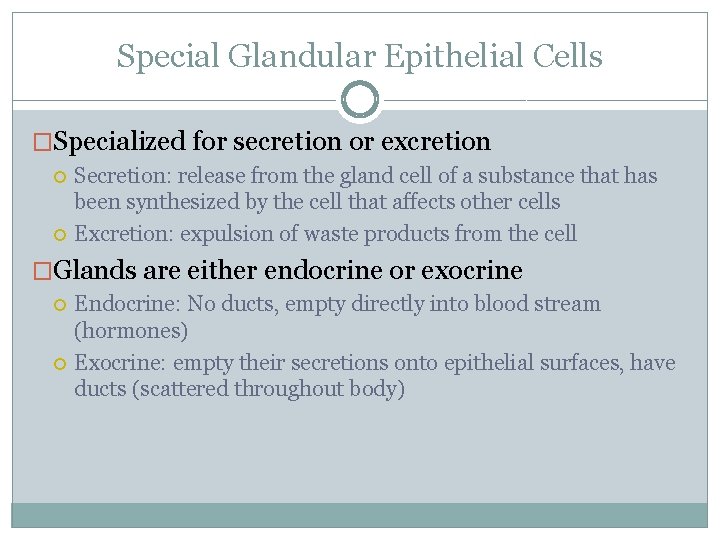 Special Glandular Epithelial Cells

Specialized for secretion or excretion

Secretion: release from the gland cell of a substance that has been synthesized by the cell that affects other cells

Excretion: expulsion of waste products from the cell

Glands are either endocrine or exocrine

Endocrine: No ducts, empty directly into blood stream (hormones)

Exocrine: empty their secretions onto epithelial surfaces, have ducts (scattered throughout body)